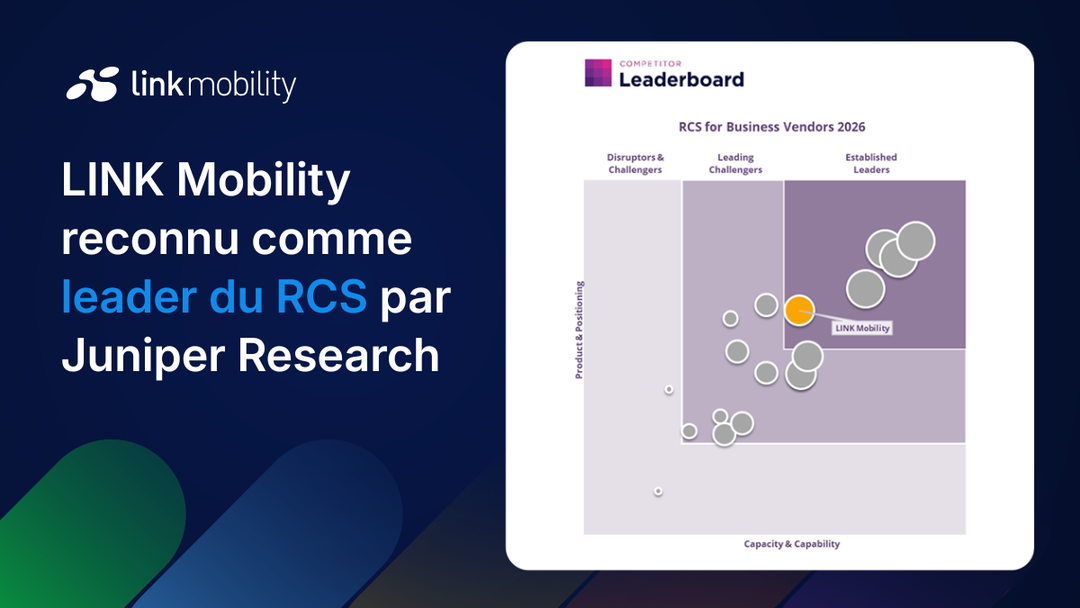 link mobility

LINK Mobility reconnu comme leader du RCS par Juniper Research

COMPETITOR
Leaderboard

RCS for Business Vendors 2026

Disruptors & Challengers

Leading Challengers

Established Leaders

Product & Positioning

LINK Mobility

Capacity & Capability